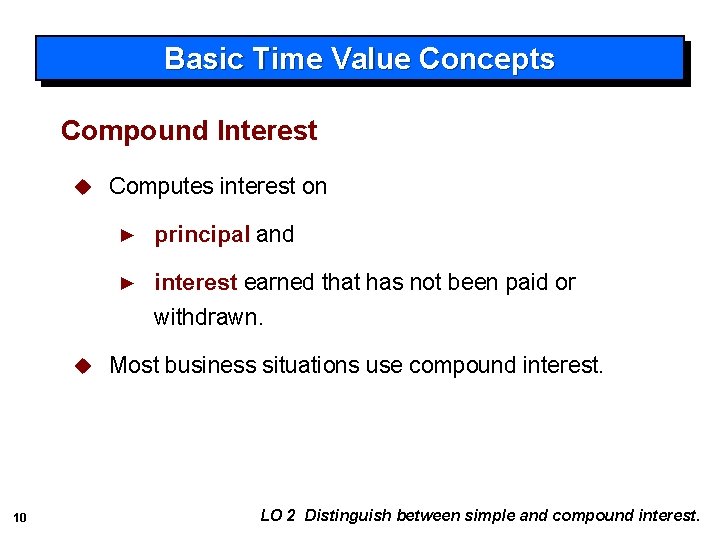 Basic Time Value Concepts

Compound Interest

◆ Computes interest on

► principal and

► interest earned that has not been paid or withdrawn.

◆ Most business situations use compound interest.

10

LO 2 Distinguish between simple and compound interest.